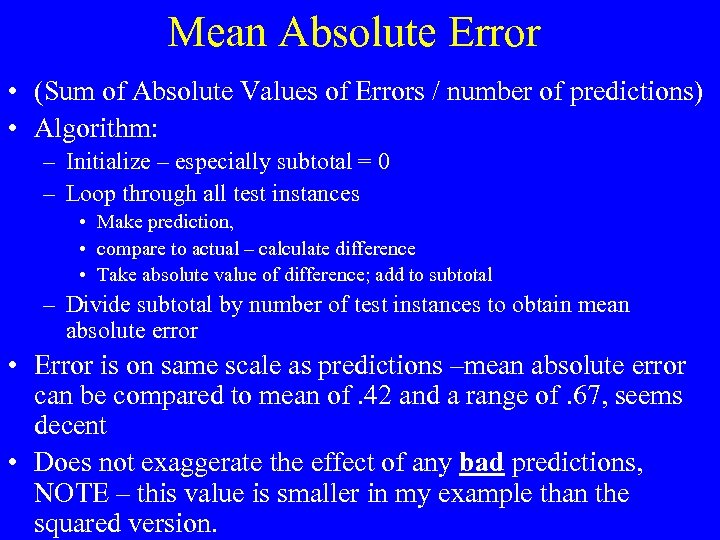 Mean Absolute Error

• (Sum of Absolute Values of Errors / number of predictions)
• Algorithm:
 – Initialize – especially subtotal = 0
 – Loop through all test instances
  • Make prediction,
  • compare to actual – calculate difference
  • Take absolute value of difference; add to subtotal
 – Divide subtotal by number of test instances to obtain mean absolute error
• Error is on same scale as predictions –mean absolute error can be compared to mean of .42 and a range of .67, seems decent
• Does not exaggerate the effect of any bad predictions, NOTE – this value is smaller in my example than the squared version.